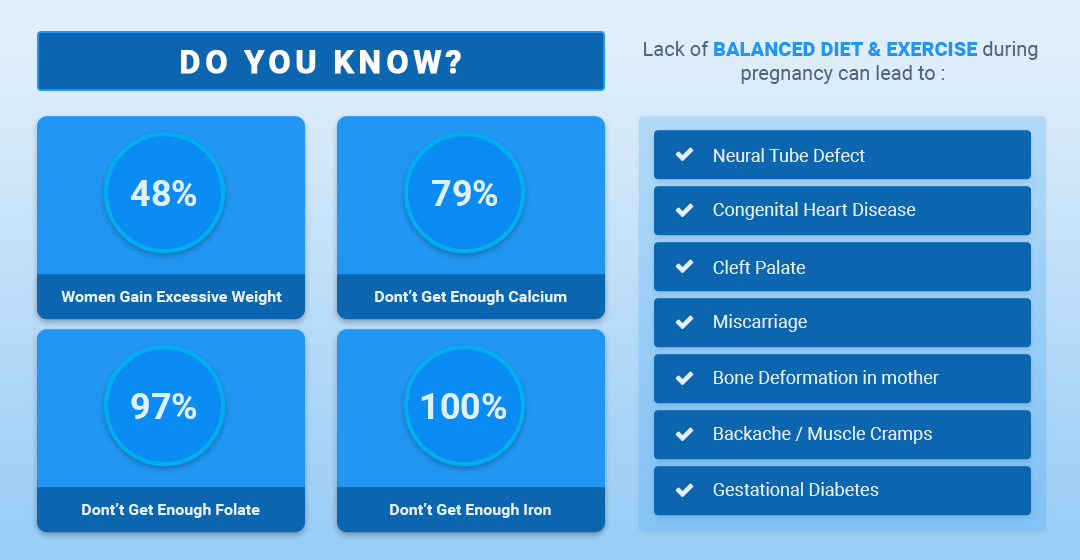 DO YOU KNOW?

48%
Women Gain Excessive Weight

79%
Don't Get Enough Calcium

97%
Don't Get Enough Folate

100%
Don't Get Enough Iron

Lack of BALANCED DIET & EXERCISE during pregnancy can lead to :

Neural Tube Defect
Congenital Heart Disease
Cleft Palate
Miscarriage
Bone Deformation in mother
Backache / Muscle Cramps
Gestational Diabetes